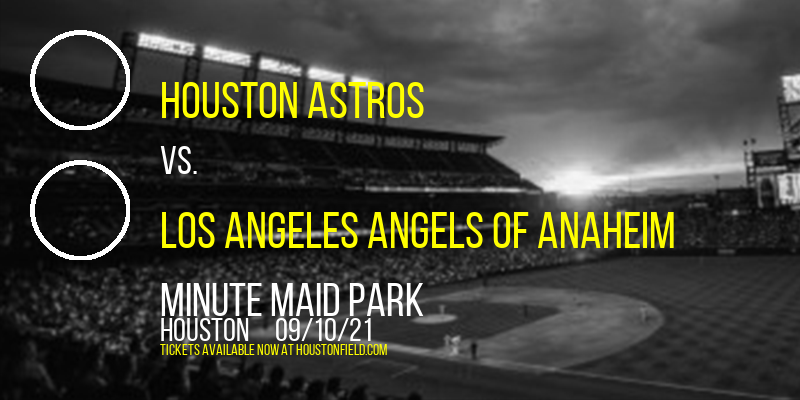 HOUSTON ASTROS

VS.

LOS ANGELES ANGELS OF ANAHEIM

MINUTE MAID PARK

HOUSTON 09/10/21

TICKETS AVAILABLE NOW AT HOUSTONFIELD.COM